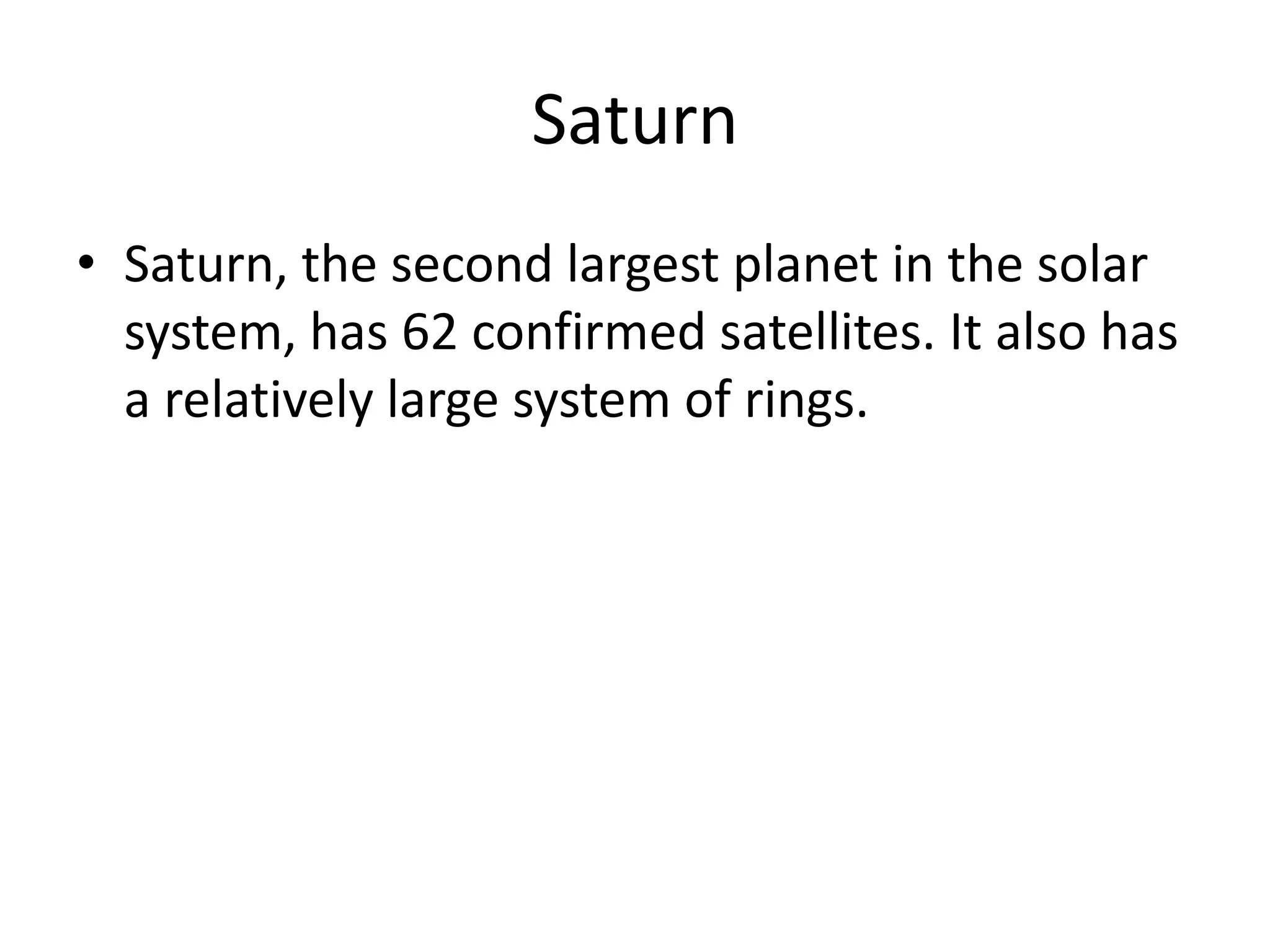 Saturn

• Saturn, the second largest planet in the solar system, has 62 confirmed satellites. It also has a relatively large system of rings.